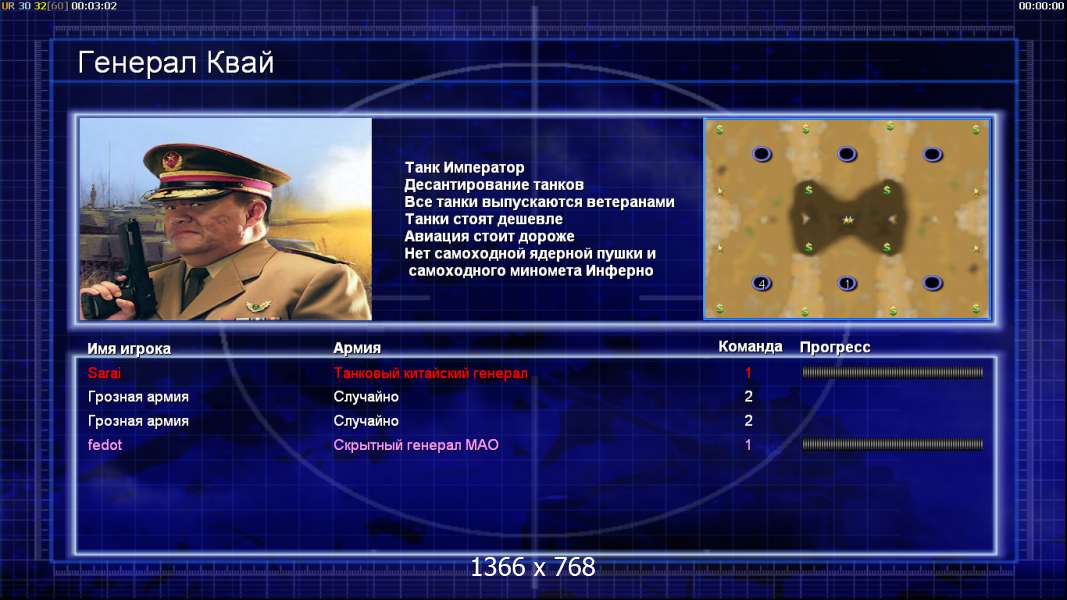 UR 30 32[60] 00:03:02

00:00:00

Генерал Квай

Танк Император
Десантирование танков
Все танки выпускаются ветеранами
Танки стоят дешевле
Авиация стоит дороже
Нет самоходной ядерной пушки и самоходного миномета Инферно

4

1

| Имя игрока | Армия | Команда | Прогресс |
|---|---|---|---|
| Sarai | Танковый китайский генерал | 1 | |
| Грозная армия | Случайно | 2 | |
| Грозная армия | Случайно | 2 | |
| fedot | Скрытный генерал МАО | 1 | |

1366 x 768